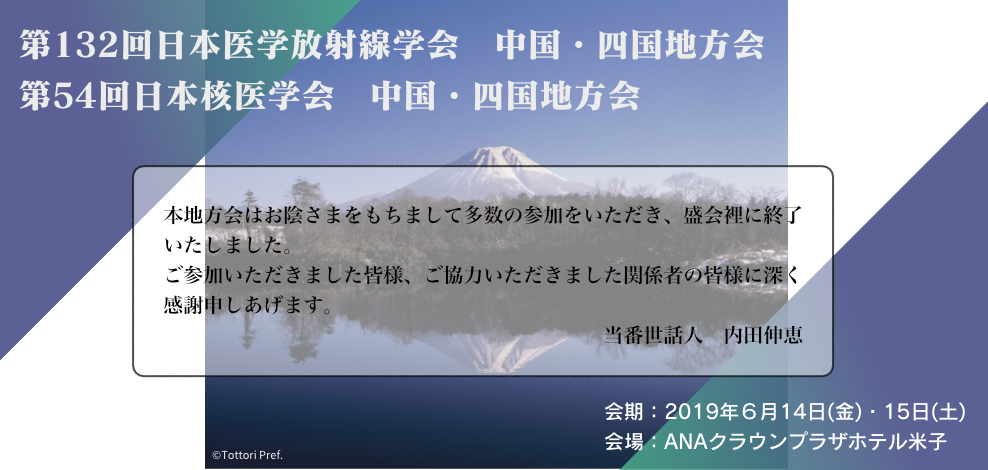 第132回日本医学放射線学会　中国・四国地方会
第54回日本核医学会　中国・四国地方会

本地方会はお陰さまをもちまして多数の参加をいただき、盛会裡に終了いたしました。
ご参加いただきました皆様、ご協力いただきました関係者の皆様に深く感謝申しあげます。

当番世話人　内田伸恵

会期：2019年６月14日(金)・15日(土)
会場：ANAクラウンプラザホテル米子

©Tottori Pref.